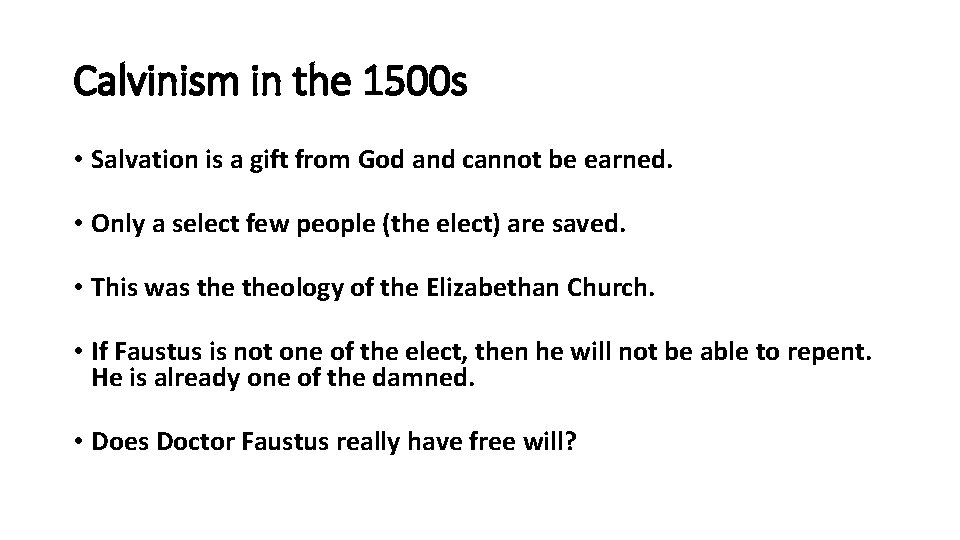 Calvinism in the 1500s

• Salvation is a gift from God and cannot be earned.

• Only a select few people (the elect) are saved.

• This was the theology of the Elizabethan Church.

• If Faustus is not one of the elect, then he will not be able to repent. He is already one of the damned.

• Does Doctor Faustus really have free will?